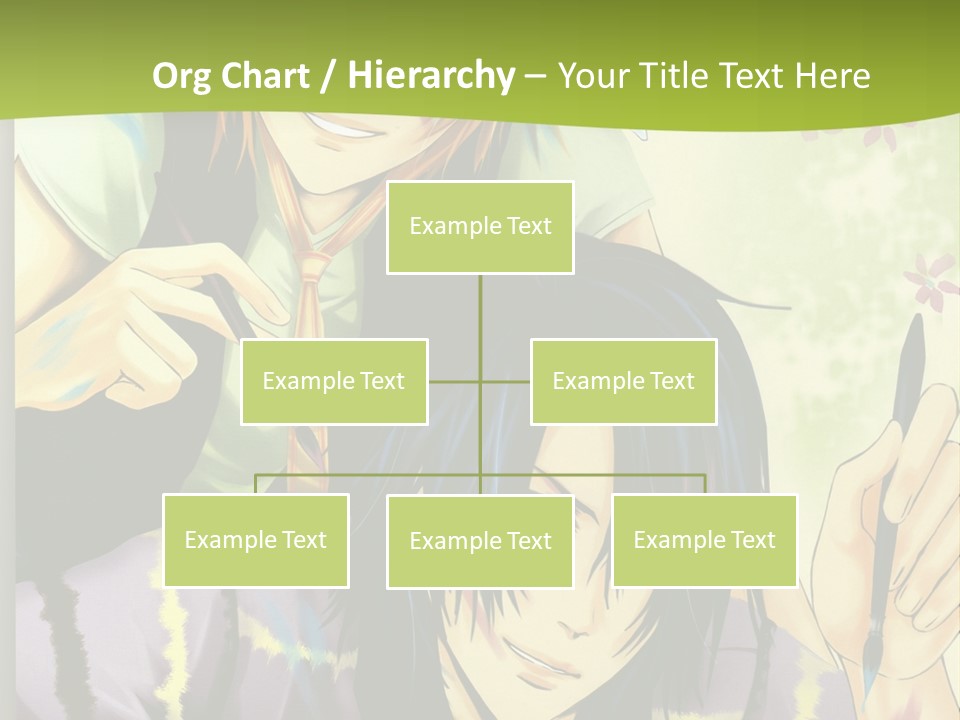 Org Chart / Hierarchy – Your Title Text Here

Example Text

Example Text

Example Text

Example Text

Example Text

Example Text